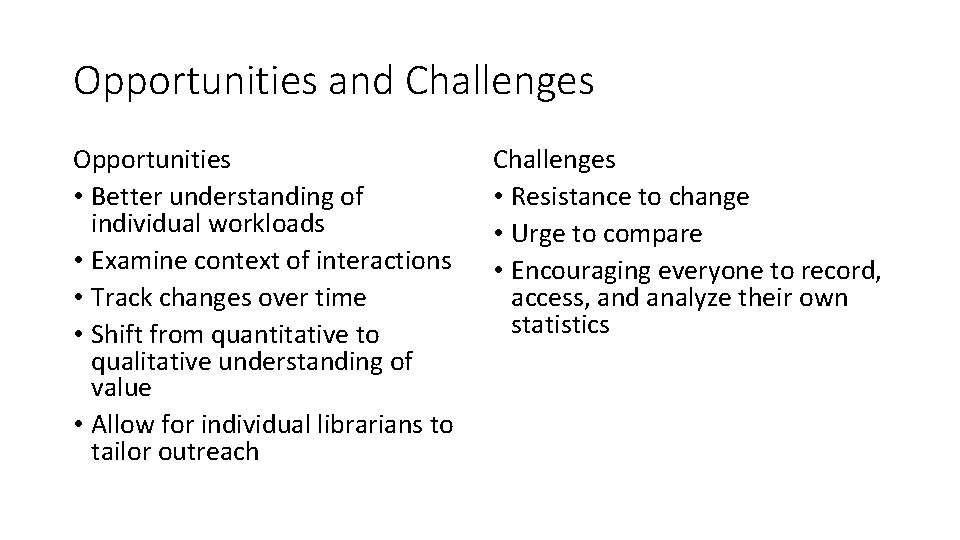 Opportunities and Challenges

Opportunities
• Better understanding of individual workloads
• Examine context of interactions
• Track changes over time
• Shift from quantitative to qualitative understanding of value
• Allow for individual librarians to tailor outreach

Challenges
• Resistance to change
• Urge to compare
• Encouraging everyone to record, access, and analyze their own statistics